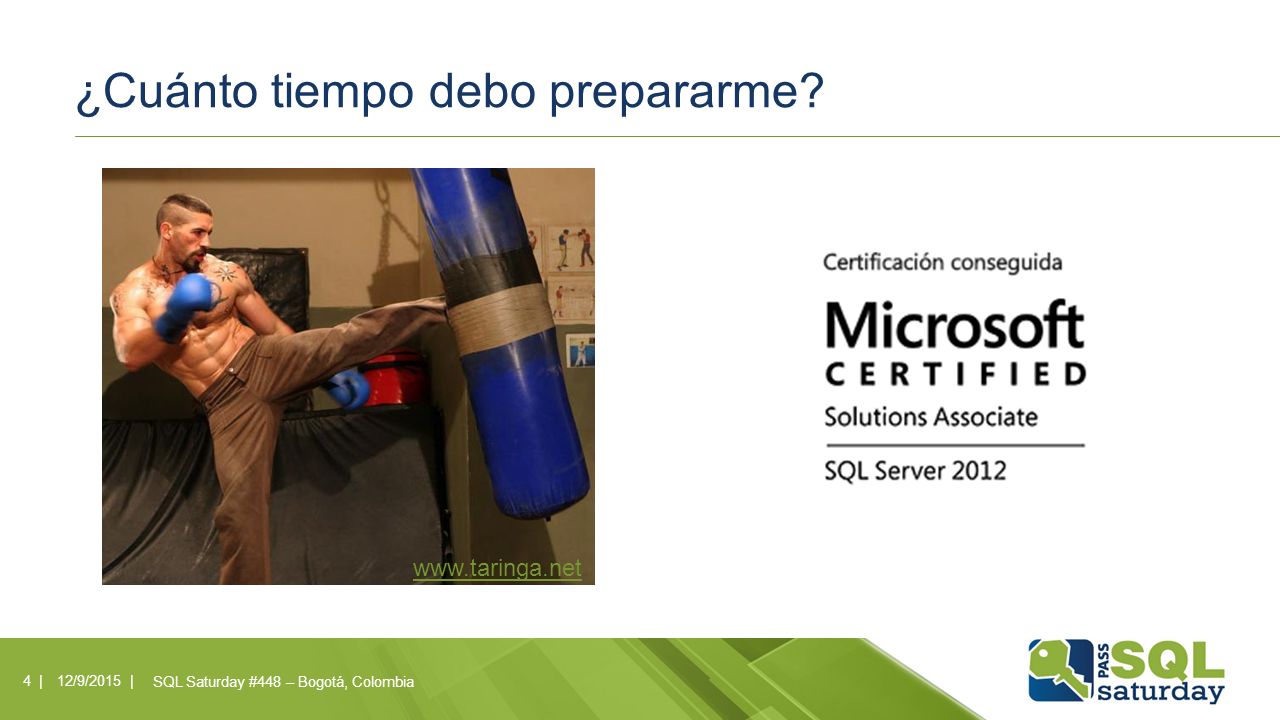 ¿Cuánto tiempo debo prepararme?

www.taringa.net

Certificación conseguida

Microsoft
CERTIFIED
Solutions Associate
SQL Server 2012

4 | 12/9/2015 | SQL Saturday #448 – Bogotá, Colombia

PASS SQL saturday